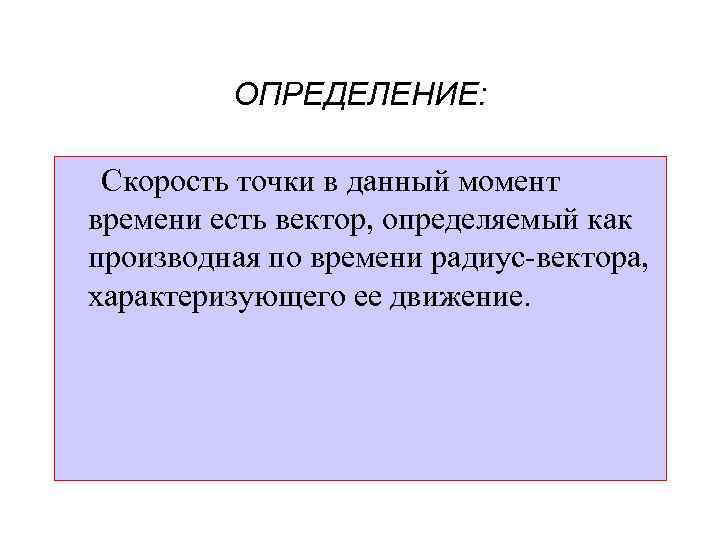 ОПРЕДЕЛЕНИЕ:

Скорость точки в данный момент времени есть вектор, определяемый как производная по времени радиус-вектора, характеризующего ее движение.